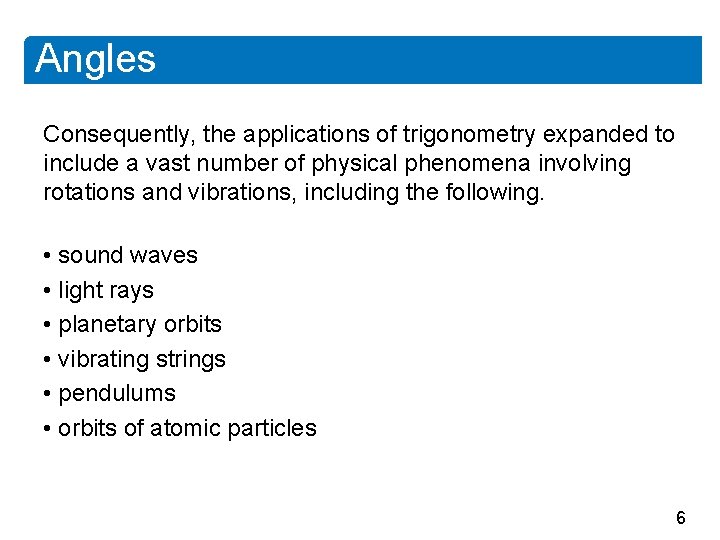 Angles

Consequently, the applications of trigonometry expanded to include a vast number of physical phenomena involving rotations and vibrations, including the following.

• sound waves
• light rays
• planetary orbits
• vibrating strings
• pendulums
• orbits of atomic particles

6